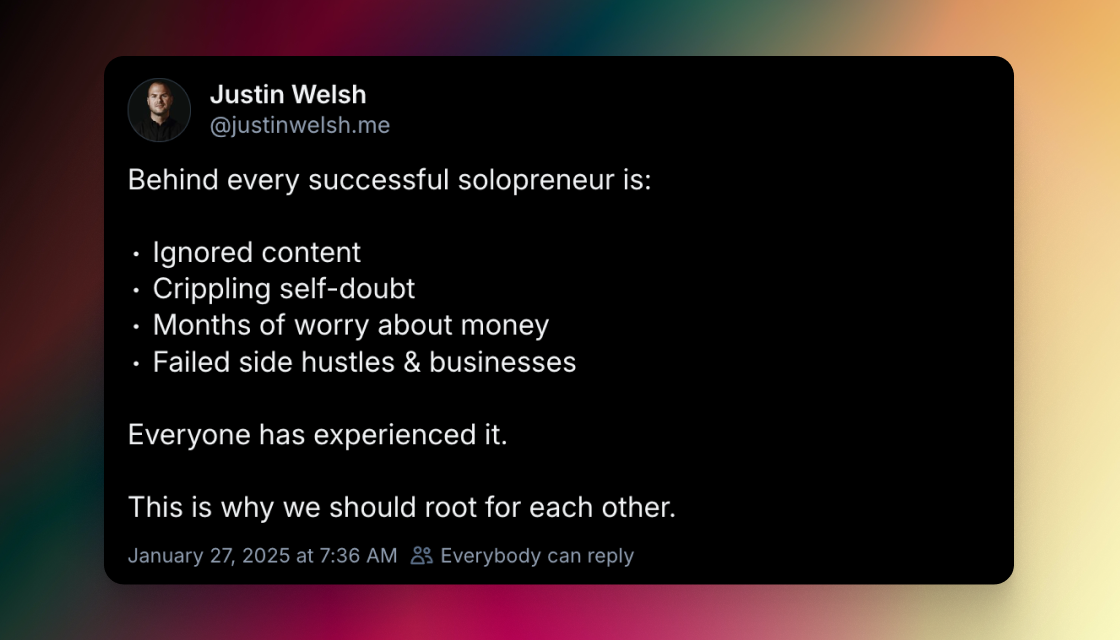 Justin Welsh
@justinwelsh.me

Behind every successful solopreneur is:

• Ignored content
• Crippling self-doubt
• Months of worry about money
• Failed side hustles & businesses

Everyone has experienced it.

This is why we should root for each other.

January 27, 2025 at 7:36 AM Everybody can reply